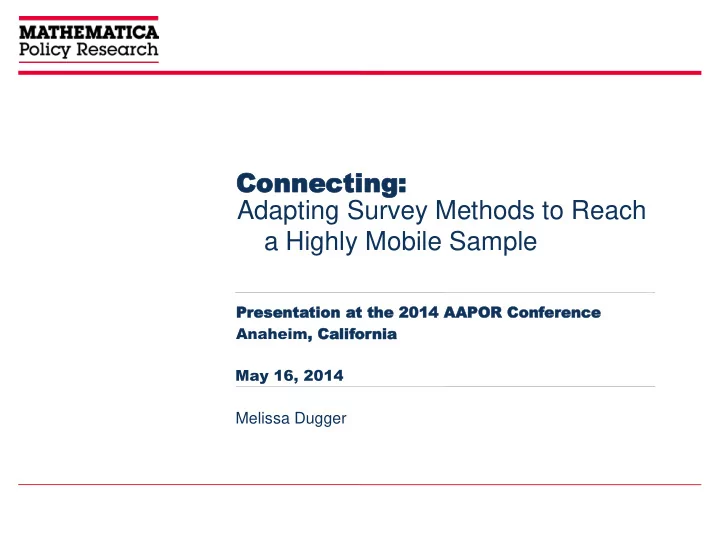 MATHEMATICA
Policy Research

Connecting:
Adapting Survey Methods to Reach a Highly Mobile Sample

Presentation at the 2014 AAPOR Conference
Anaheim, California

May 16, 2014

Melissa Dugger